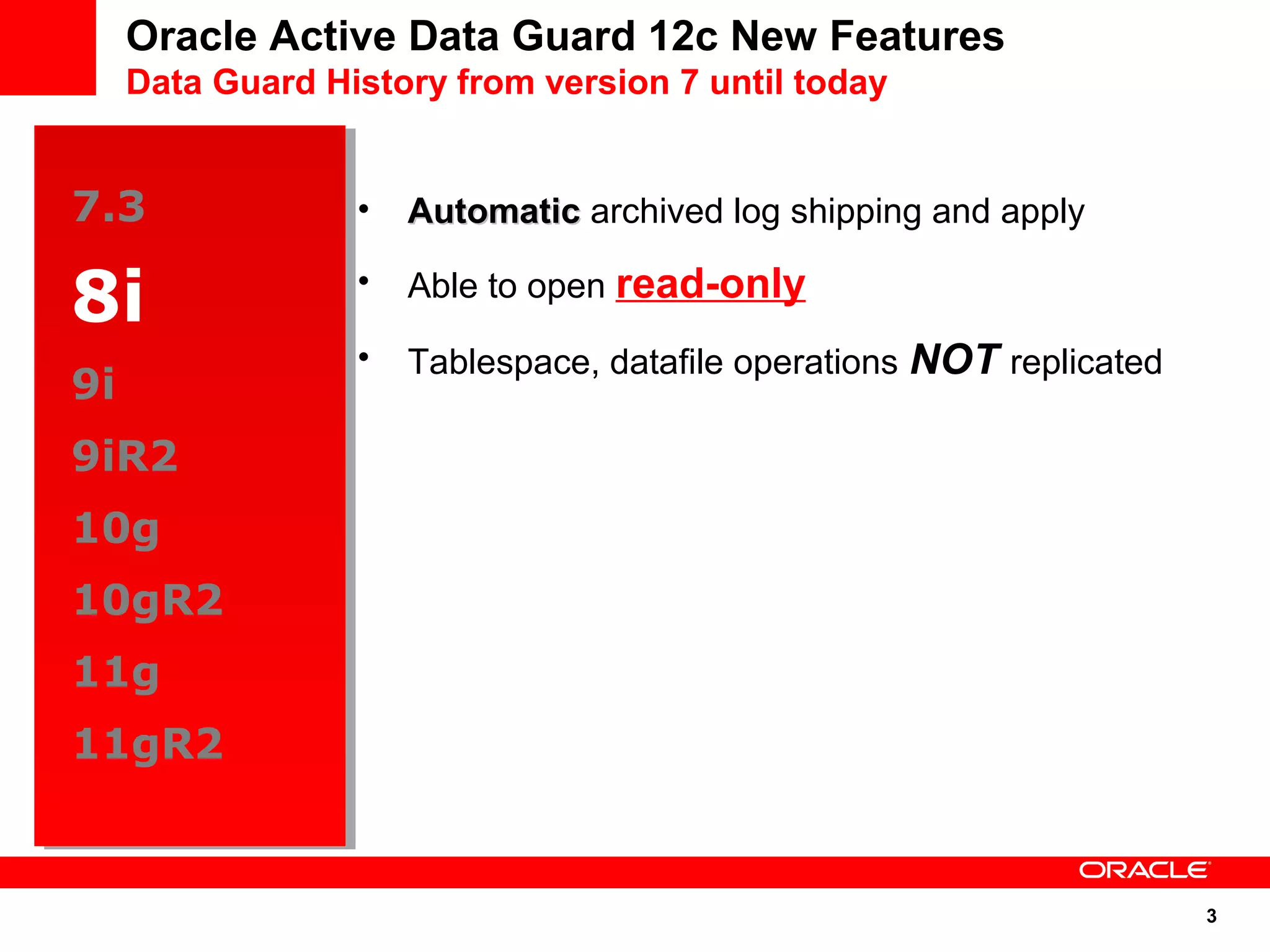 Oracle Active Data Guard 12c New Features
Data Guard History from version 7 until today

7.3
8i
9i
9iR2
10g
10gR2
11g
11gR2

• Automatic archived log shipping and apply
• Able to open read-only
• Tablespace, datafile operations NOT replicated

ORACLE

3